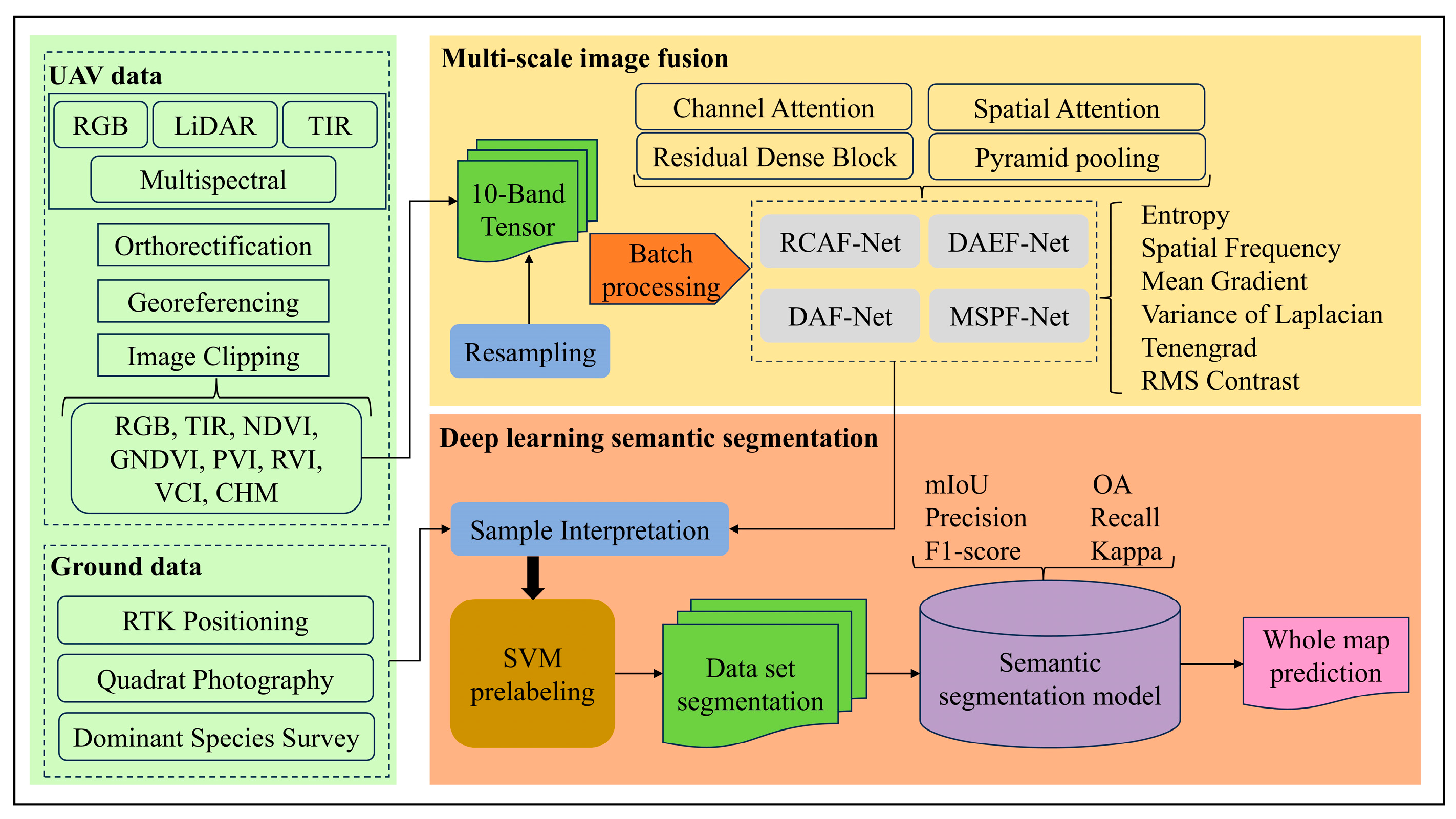 UAV data

RGB LiDAR TIR

Multispectral

Orthorectification

Georeferencing

Image Clipping

RGB, TIR, NDVI, GNDVI, PVI, RVI, VCI, CHM

Ground data

RTK Positioning

Quadrat Photography

Dominant Species Survey

Multi-scale image fusion

Channel Attention

Spatial Attention

Residual Dense Block

Pyramid pooling

10-Band Tensor

Batch processing

Resampling

RCAF-Net

DAEF-Net

DAF-Net

MSPF-Net

Entropy
Spatial Frequency
Mean Gradient
Variance of Laplacian
Tenengrad
RMS Contrast

Deep learning semantic segmentation

mIoU
Precision
F1-score

OA
Recall
Kappa

Sample Interpretation

SVM prelabeling

Data set segmentation

Semantic segmentation model

Whole map prediction